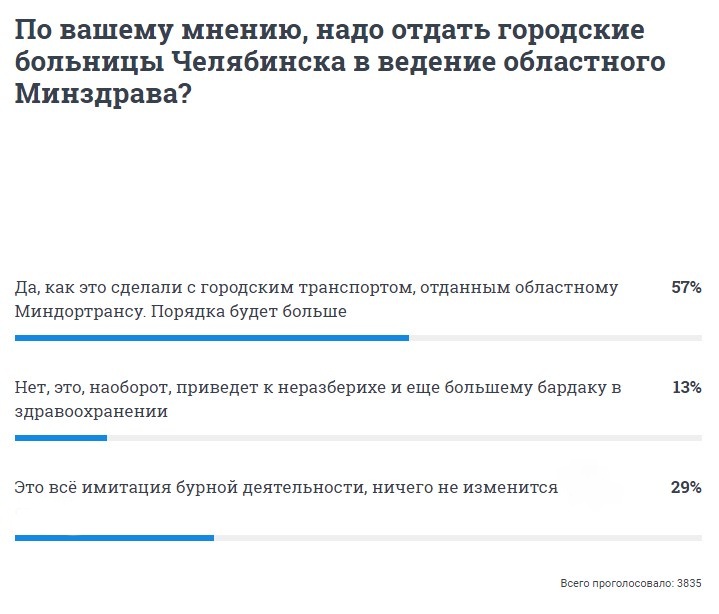 По вашему мнению, надо отдать городские больницы Челябинска в ведение областного Минздрава?

Да, как это сделали с городским транспортом, отданным областному Миндортрансу. Порядка будет больше

57%

Нет, это, наоборот, приведет к неразберихе и еще большему бардаку в здравоохранении

13%

Это всё имитация бурной деятельности, ничего не изменится

29%

Всего проголосовало: 3835